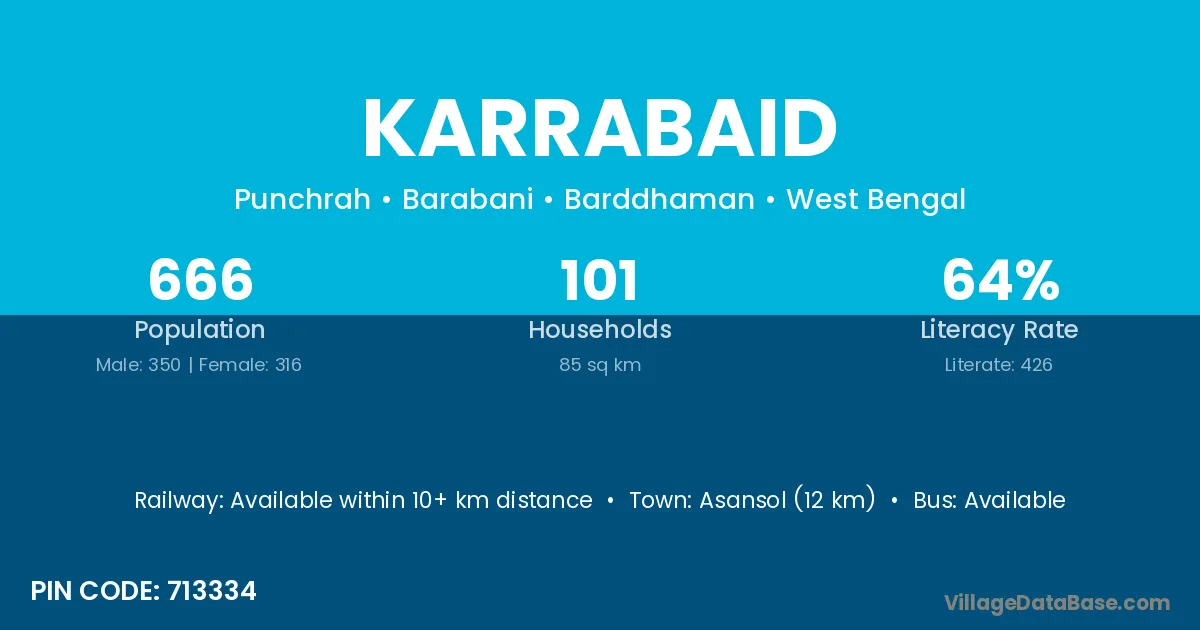 KARRABAID

Punchrah • Barabani • Barddhaman • West Bengal

666
Population
Male: 350 | Female: 316

101
Households
85 sq km

64%
Literacy Rate
Literate: 426

Railway: Available within 10+ km distance • Town: Asansol (12 km) • Bus: Available

PIN CODE: 713334

VillageDataBase.com